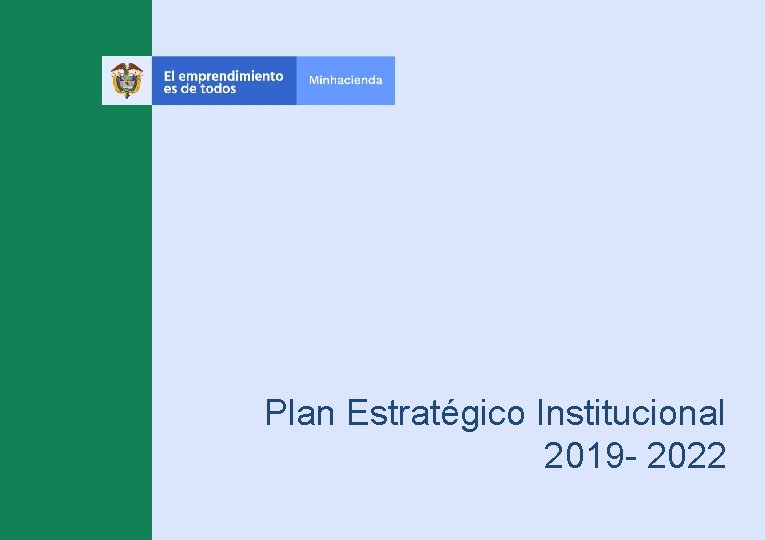 El emprendimiento es de todos

Minhacienda

Plan Estratégico Institucional 2019- 2022